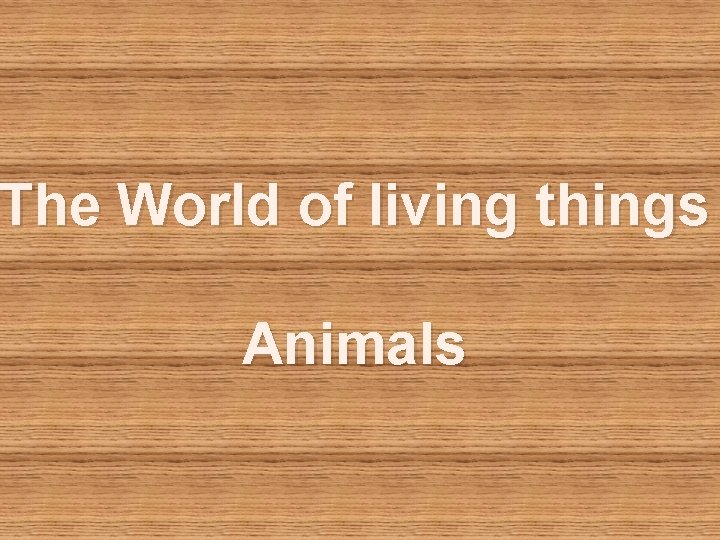 The World of living things

Animals